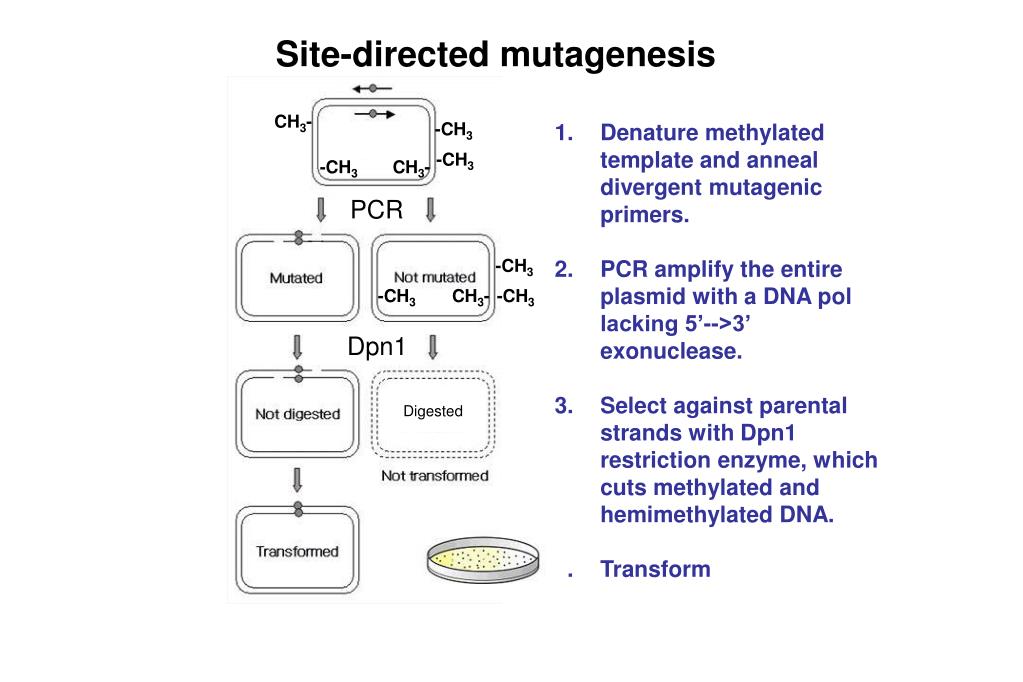 Site-directed mutagenesis

$CH_3$-
-$CH_3$
-$CH_3$
-$CH_3$
$CH_3$-
PCR
Mutated
Not mutated
-$CH_3$
-$CH_3$
$CH_3$-
-$CH_3$
Dpn1
Not digested
Digested
Not transformed
Transformed

1. Denature methylated template and anneal divergent mutagenic primers.

2. PCR amplify the entire plasmid with a DNA pol lacking 5'-->3' exonuclease.

3. Select against parental strands with Dpn1 restriction enzyme, which cuts methylated and hemimethylated DNA.

. Transform